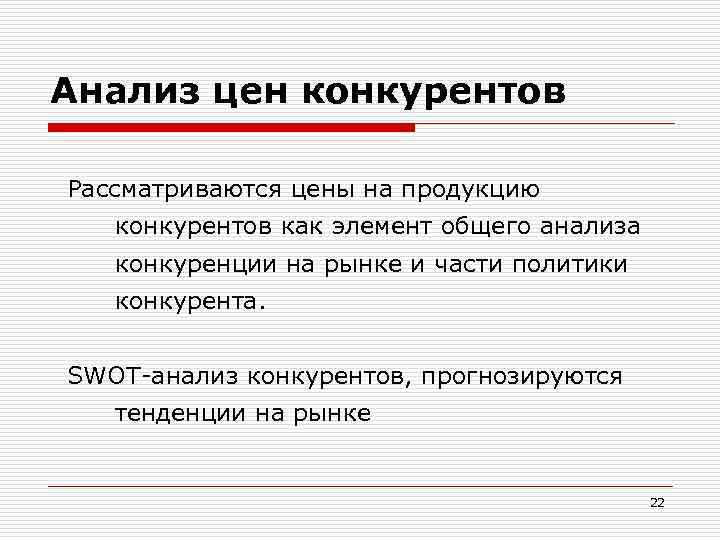 Анализ цен конкурентов

Рассматриваются цены на продукцию конкурентов как элемент общего анализа конкуренции на рынке и части политики конкурента.

SWOT-анализ конкурентов, прогнозируются тенденции на рынке

22